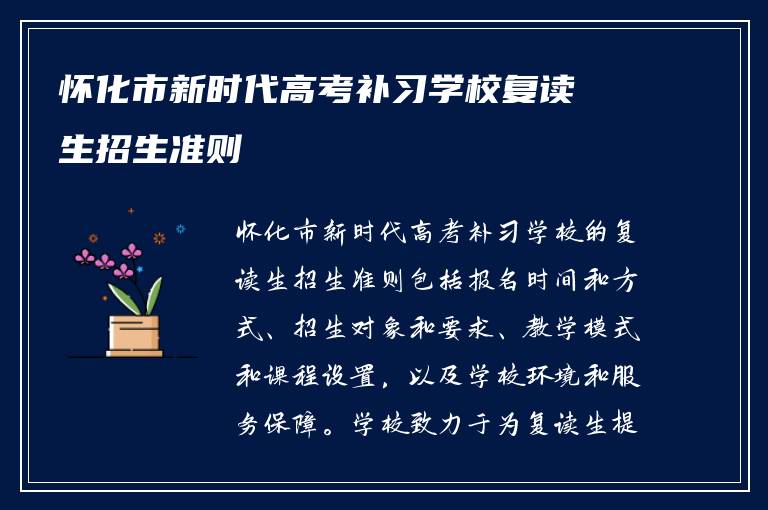 怀化市新时代高考补习学校复读生招生准则

怀化市新时代高考补习学校的复读生招生准则包括报名时间和方式、招生对象和要求、教学模式和课程设置，以及学校环境和服务保障。学校致力于为复读生提